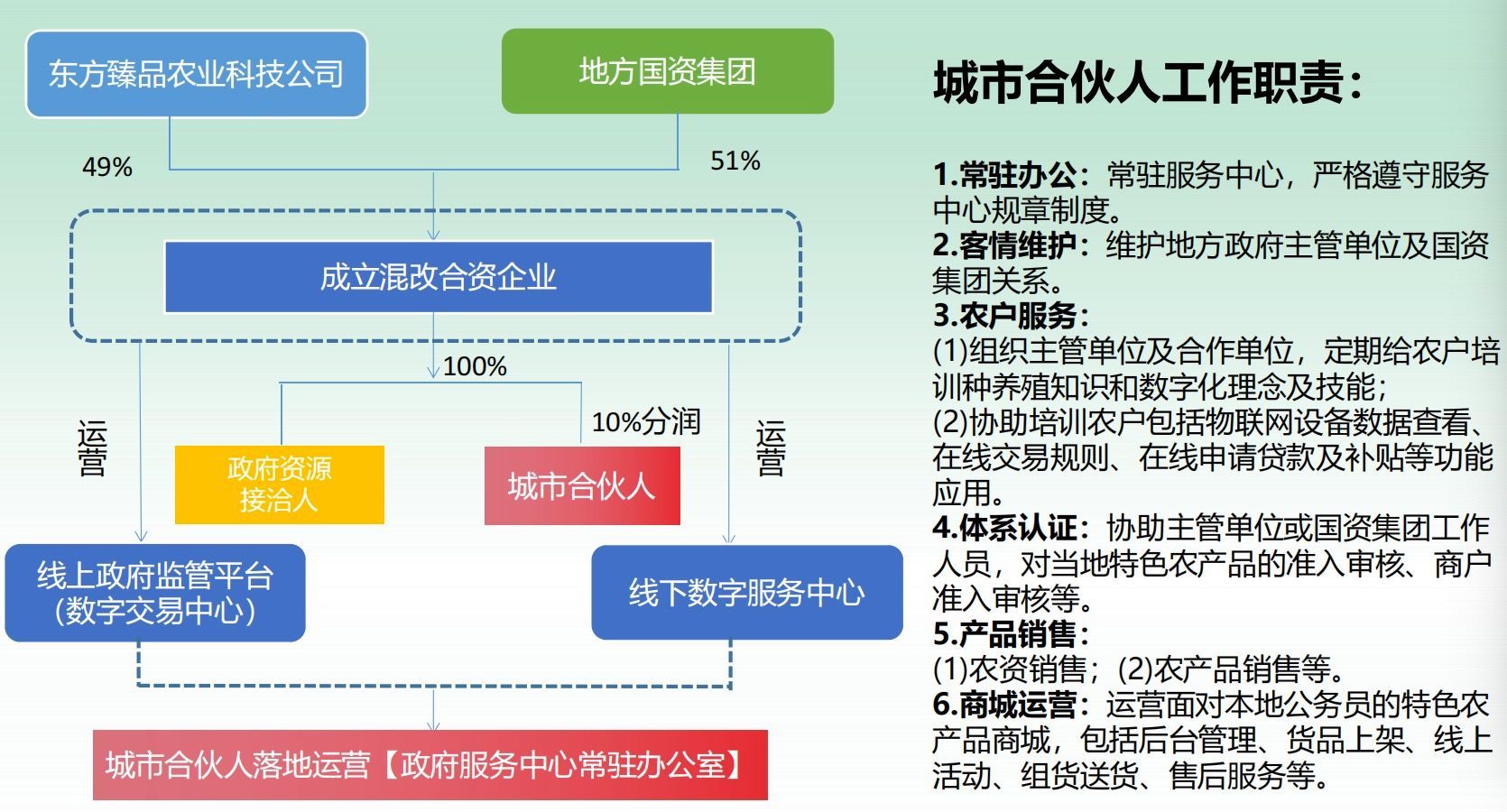 东方臻品农业科技公司

地方国资集团

49%

51%

成立混改合资企业

100%

10%分润

运营

政府资源接洽人

城市合伙人

运营

线上政府监管平台（数字交易中心）

线下数字服务中心

城市合伙人落地运营【政府服务中心常驻办公室】

城市合伙人工作职责：

1.常驻办公：常驻服务中心，严格遵守服务中心规章制度。
2.客情维护：维护地方政府主管单位及国资集团关系。
3.农户服务：
(1)组织主管单位及合作单位，定期给农户培训种养殖知识和数字化理念及技能；
(2)协助培训农户包括物联网设备数据查看、在线交易规则、在线申请贷款及补贴等功能应用。
4.体系认证：协助主管单位或国资集团工作人员，对当地特色农产品的准入审核、商户准入审核等。
5.产品销售：
(1)农资销售；(2)农产品销售等。
6.商城运营：运营面对本地公务员的特色农产品商城，包括后台管理、货品上架、线上活动、组货送货、售后服务等。